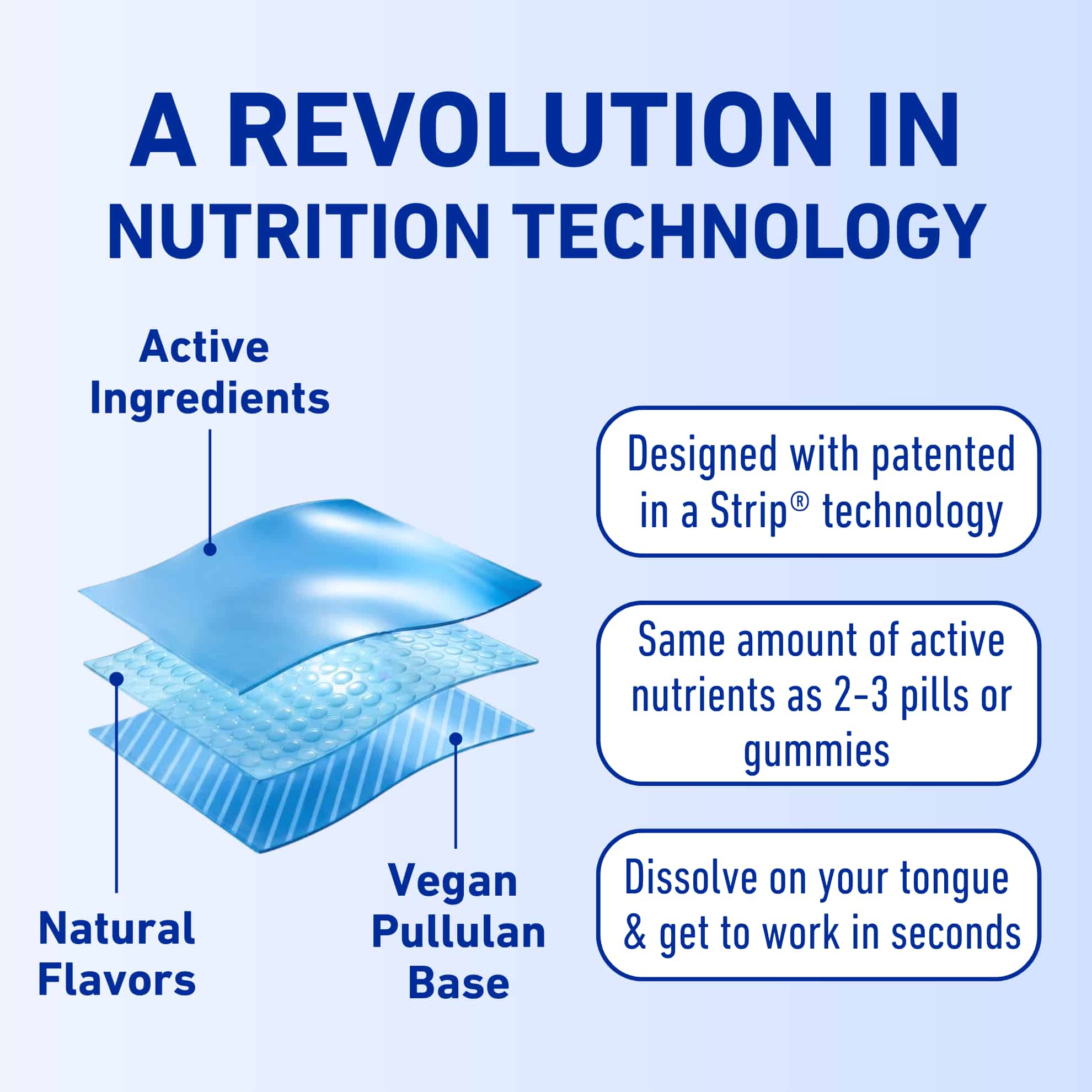 A REVOLUTION IN NUTRITION TECHNOLOGY

Active Ingredients

Natural Flavors

Vegan Pullulan Base

Designed with patented in a Strip® technology

Same amount of active nutrients as 2-3 pills or gummies

Dissolve on your tongue & get to work in seconds